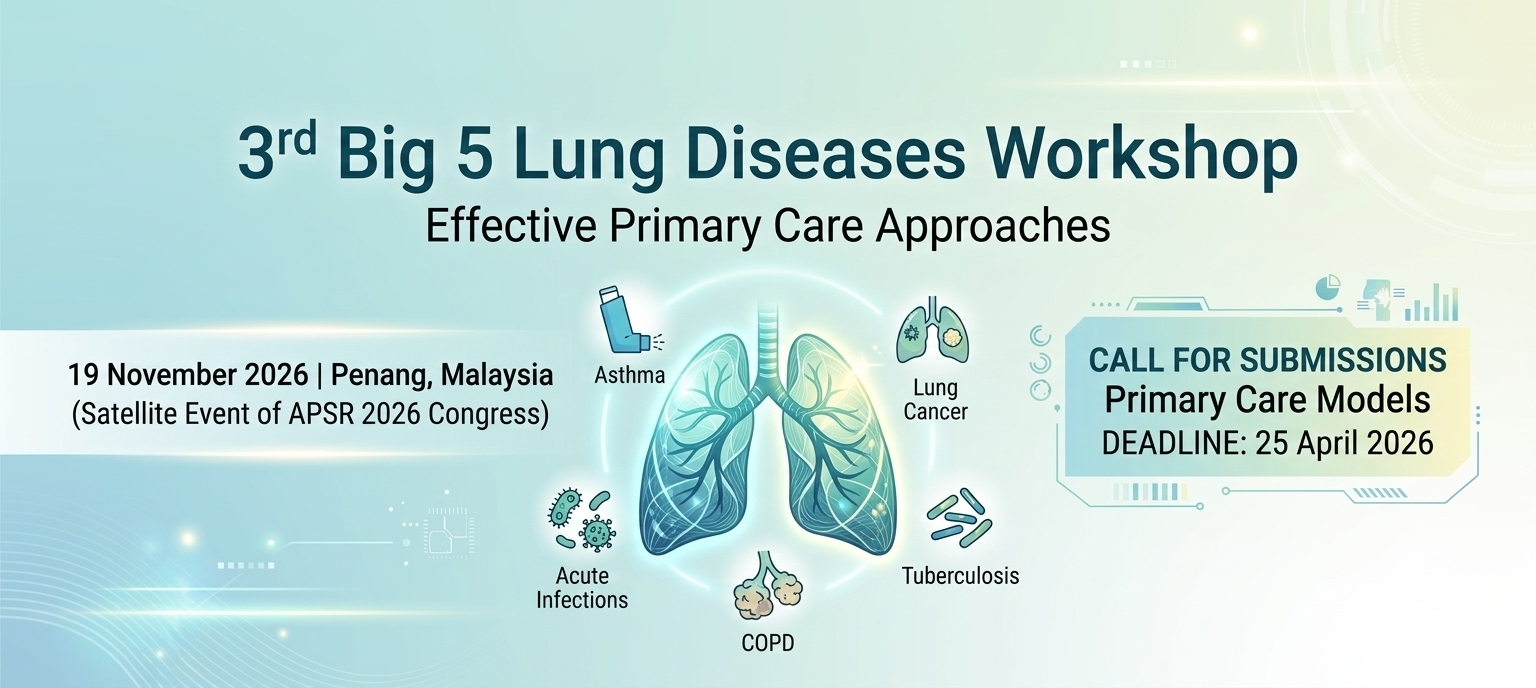 3rd Big 5 Lung Diseases Workshop
Effective Primary Care Approaches

19 November 2026 | Penang, Malaysia
(Satellite Event of APSR 2026 Congress)

Asthma

Lung Cancer

Acute Infections

COPD

Tuberculosis

CALL FOR SUBMISSIONS
Primary Care Models
DEADLINE: 25 April 2026